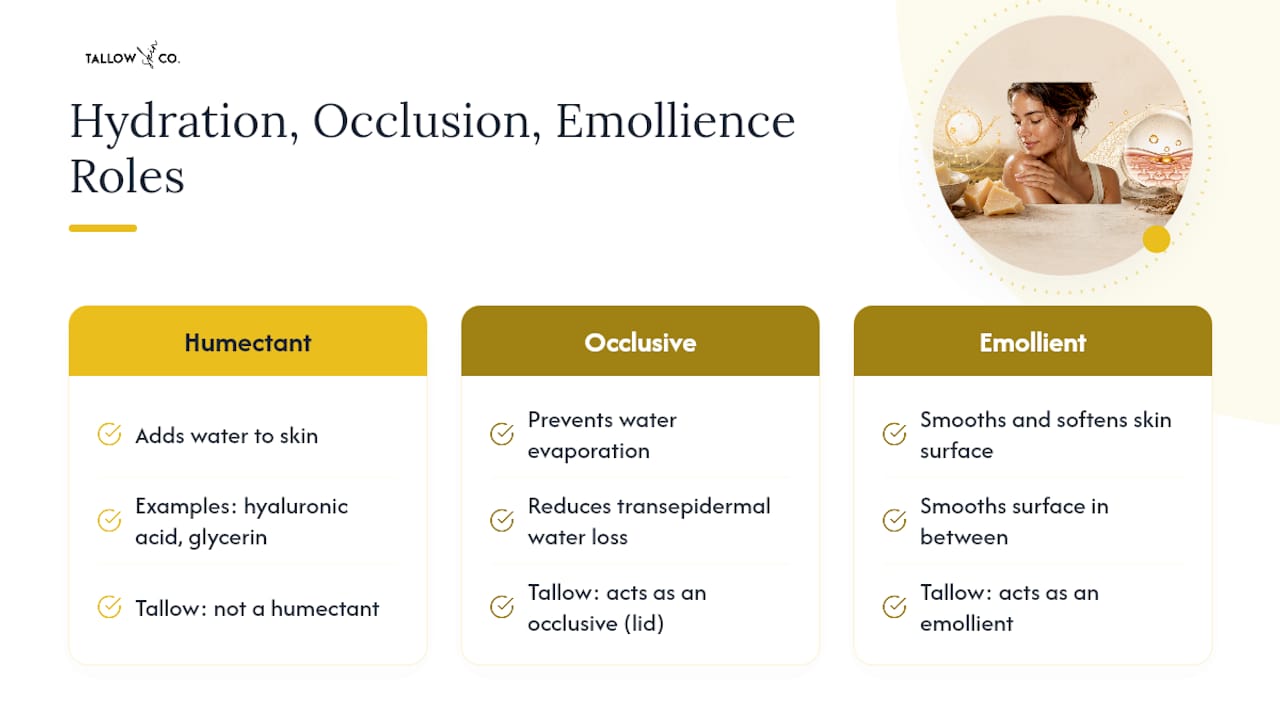 TALLOW Skin CO.

Hydration, Occlusion, Emollience Roles

Humectant

Adds water to skin

Examples: hyaluronic acid, glycerin

Tallow: not a humectant

Occlusive

Prevents water evaporation

Reduces transepidermal water loss

Tallow: acts as an occlusive (lid)

Emollient

Smooths and softens skin surface

Smooths surface in between

Tallow: acts as an emollient